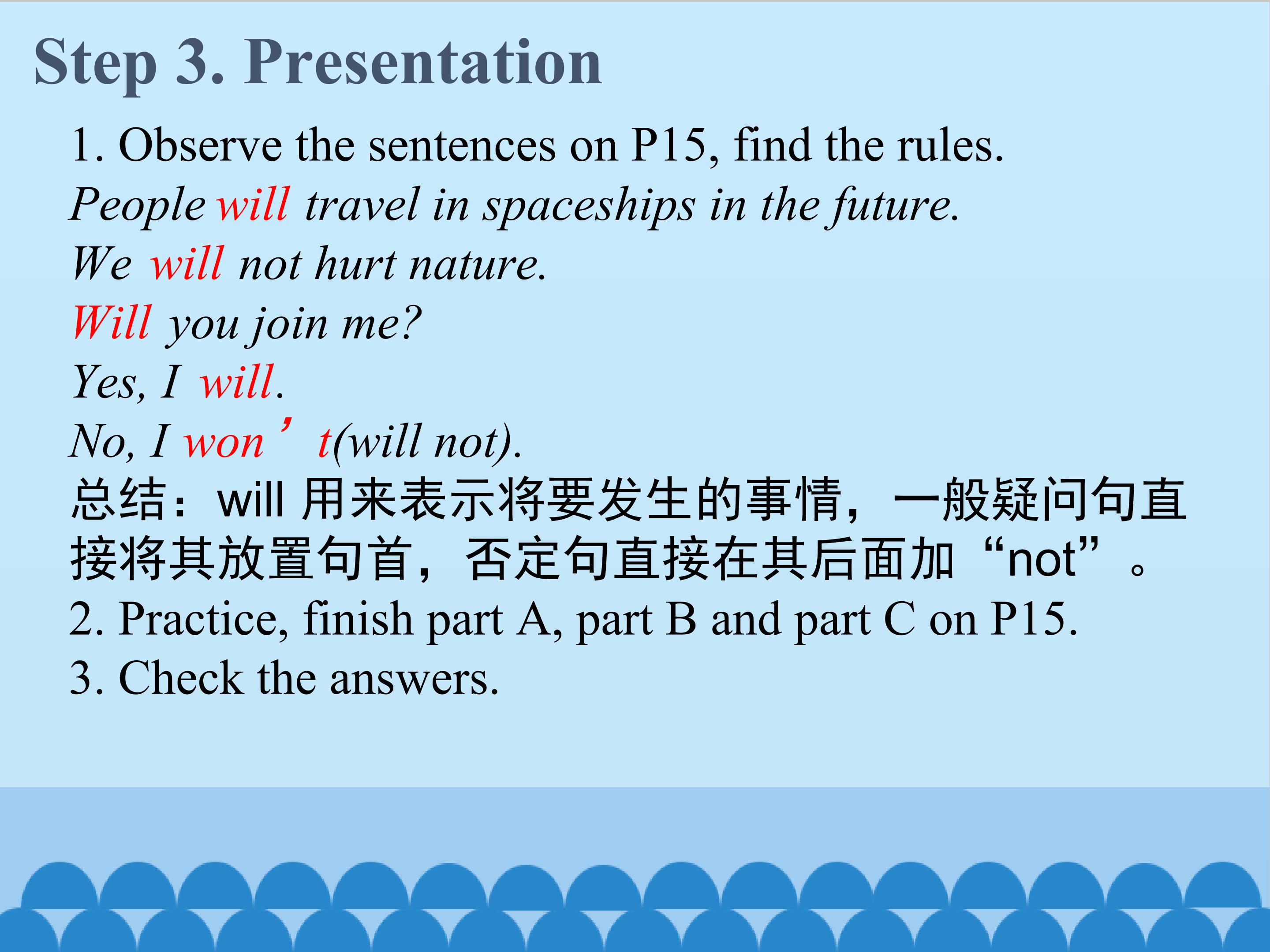 Step 3. Presentation

1. Observe the sentences on P15, find the rules.

People will travel in spaceships in the future.

We will not hurt nature.

Will you join me?

Yes, I will.

No, I won’t(will not).

总结：will 用来表示将要发生的事情，一般疑问句直接将其放置句首，否定句直接在其后面加“not”。

2. Practice, finish part A, part B and part C on P15.

3. Check the answers.